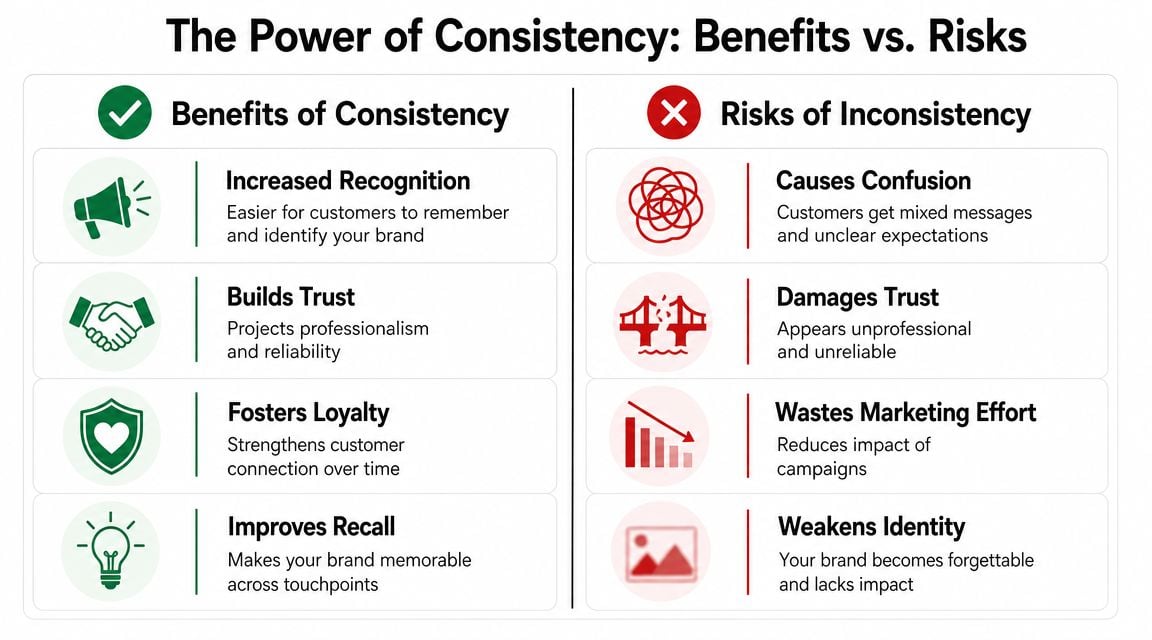 The Power of Consistency: Benefits vs. Risks

Benefits of Consistency

Increased Recognition
Easier for customers to remember and identify your brand

Builds Trust
Projects professionalism and reliability

Fosters Loyalty
Strengthens customer connection over time

Improves Recall
Makes your brand memorable across touchpoints

Risks of Inconsistency

Causes Confusion
Customers get mixed messages and unclear expectations

Damages Trust
Appears unprofessional and unreliable

Wastes Marketing Effort
Reduces impact of campaigns

Weakens Identity
Your brand becomes forgettable and lacks impact